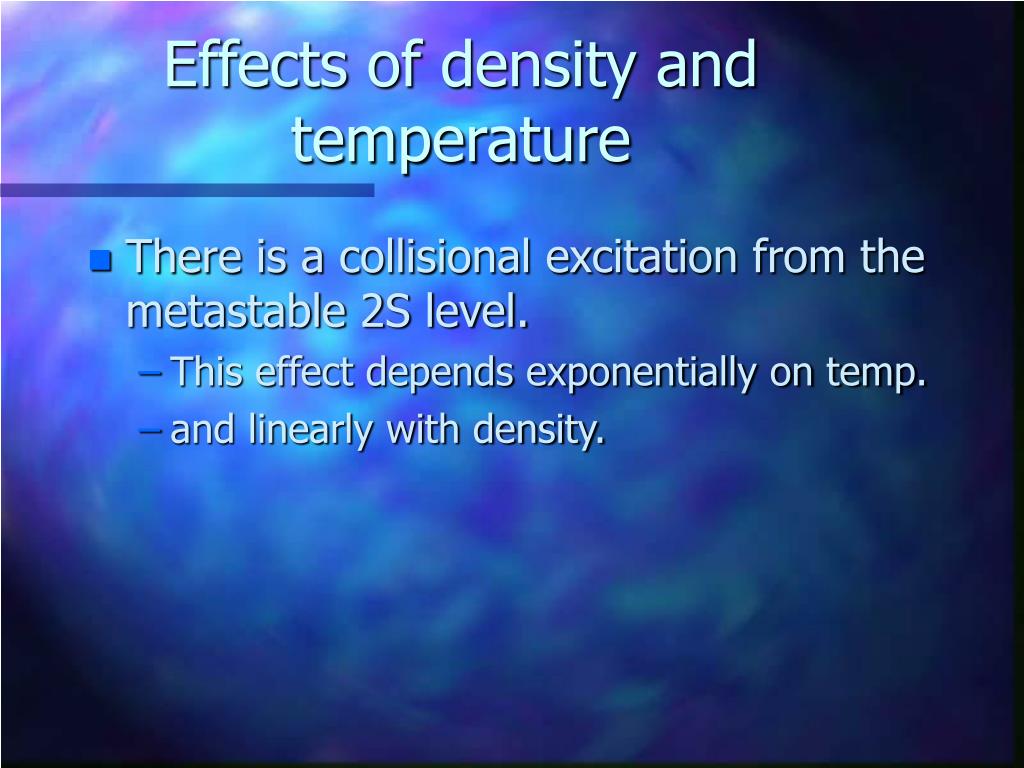 Effects of density and temperature

There is a collisional excitation from the metastable 2S level.
– This effect depends exponentially on temp.
– and linearly with density.